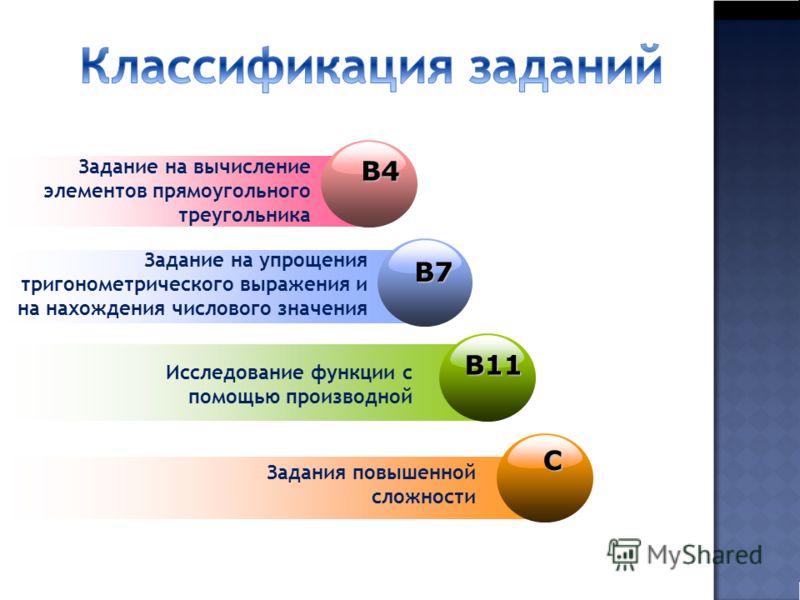 Классификация заданий

Задание на вычисление элементов прямоугольного треугольника

B4

Задание на упрощения тригонометрического выражения и на нахождения числового значения

B7

Исследование функции с помощью производной

B11

Задания повышенной сложности

C

MyShared